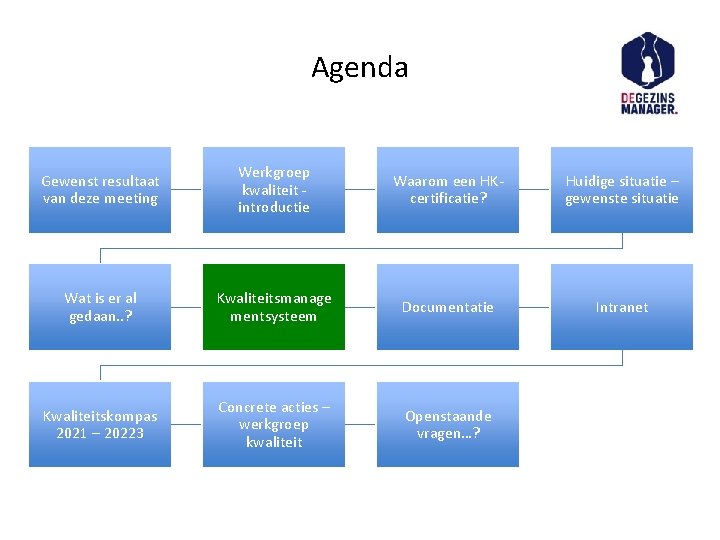 Agenda

DEGEZINS MANAGER.

Gewenst resultaat van deze meeting

Werkgroep kwaliteit - introductie

Waarom een HK-certificatie?

Huidige situatie – gewenste situatie

Wat is er al gedaan..?

Kwaliteitsmanagementsysteem

Documentatie

Intranet

Kwaliteitskompas 2021 – 20223

Concrete acties – werkgroep kwaliteit

Openstaande vragen…?